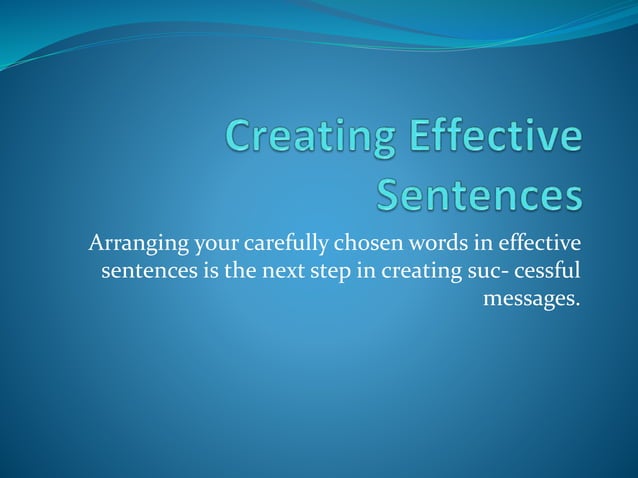 Creating Effective Sentences

Arranging your carefully chosen words in effective sentences is the next step in creating suc- cessful messages.